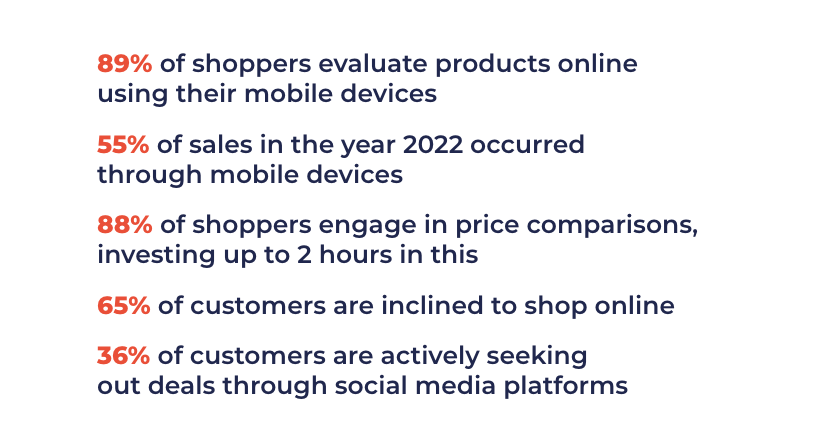 89% of shoppers evaluate products online using their mobile devices

55% of sales in the year 2022 occurred through mobile devices

88% of shoppers engage in price comparisons, investing up to 2 hours in this

65% of customers are inclined to shop online

36% of customers are actively seeking out deals through social media platforms